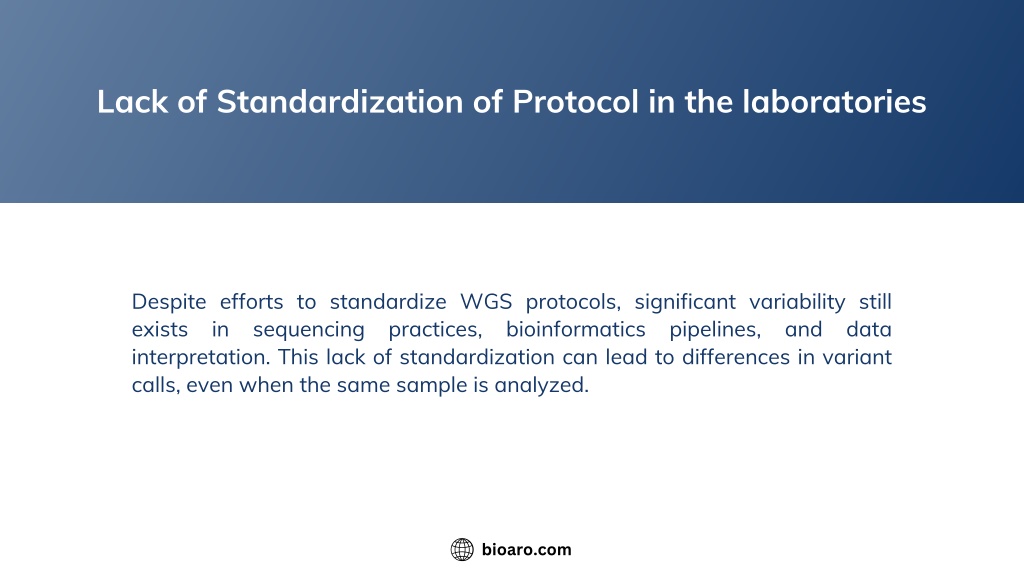 Lack of Standardization of Protocol in the laboratories

Despite efforts to standardize WGS protocols, significant variability still exists in sequencing practices, bioinformatics pipelines, and data interpretation. This lack of standardization can lead to differences in variant calls, even when the same sample is analyzed.

bioaro.com